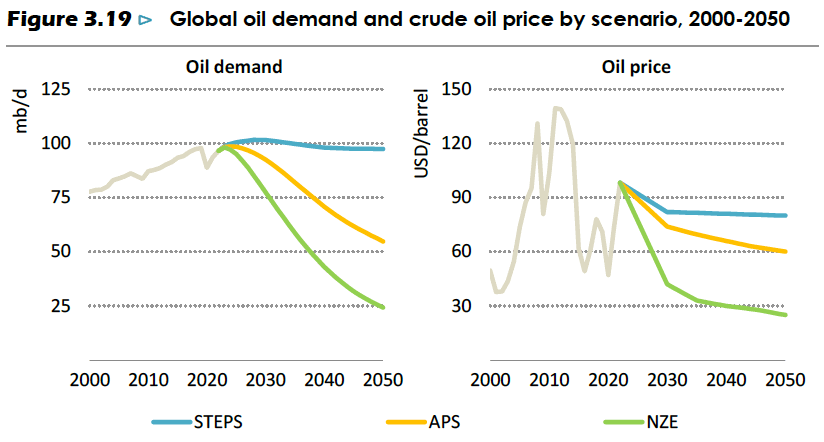 Figure 3.19 ⊳ Global oil demand and crude oil price by scenario, 2000-2050

Oil demand

mb/d

125
100
75
50
25

2000 2010 2020 2030 2040 2050

Oil price

USD/barrel

150
120
90
60
30

2000 2010 2020 2030 2040 2050

STEPS APS NZE